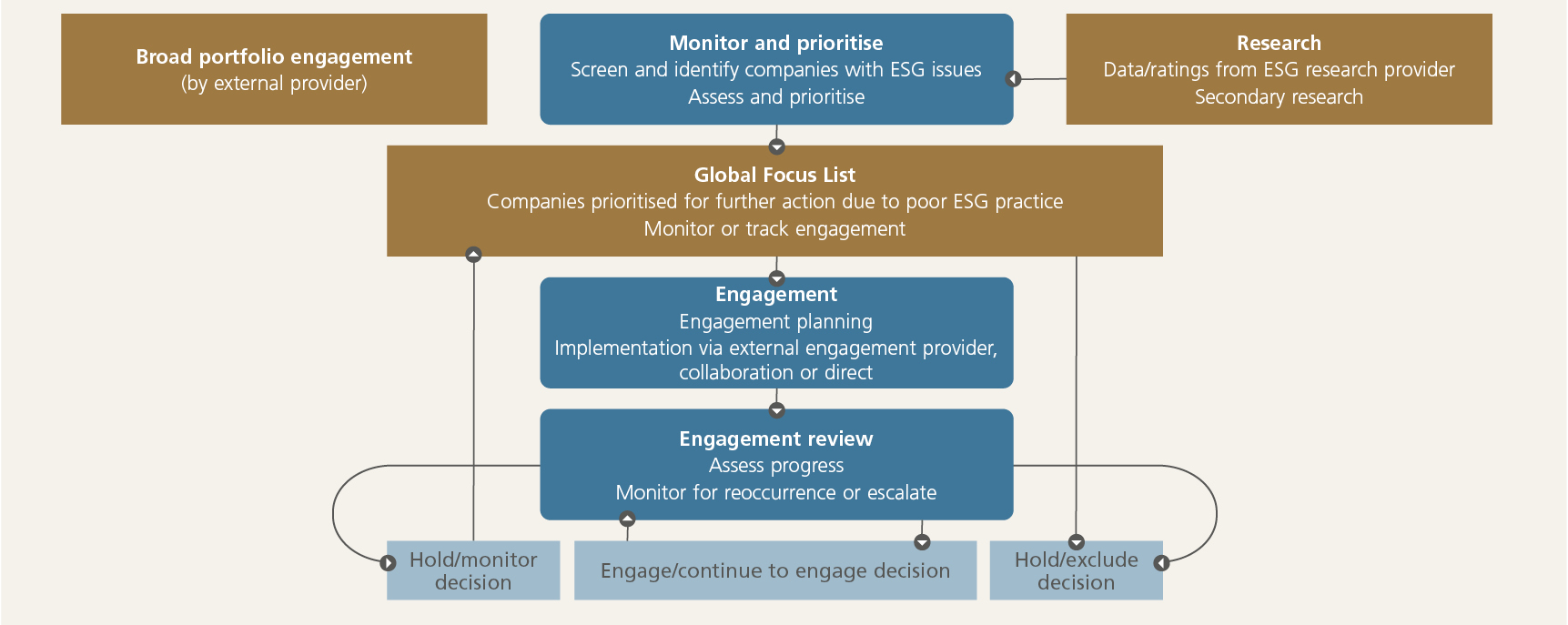 Broad portfolio engagement
(by external provider)

Monitor and prioritise
Screen and identify companies with ESG issues
Assess and prioritise

Research
Data/ratings from ESG research provider
Secondary research

Global Focus List
Companies prioritised for further action due to poor ESG practice
Monitor or track engagement

Engagement
Engagement planning
Implementation via external engagement provider, collaboration or direct

Engagement review
Assess progress
Monitor for reoccurrence or escalate

Hold/monitor decision

Engage/continue to engage decision

Hold/exclude decision